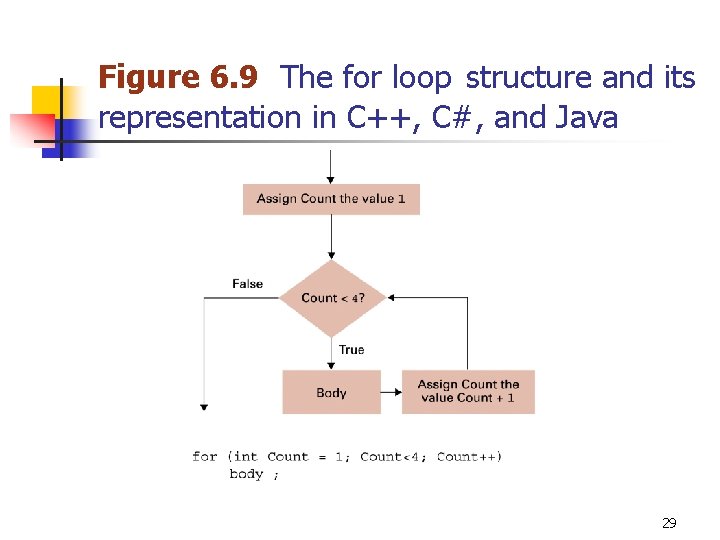 Figure 6.9 The for loop structure and its representation in C++, C#, and Java

Assign Count the value 1

False

Count < 4?

True

Body

Assign Count the value Count + 1

for (int Count = 1; Count<4; Count++)
    body ;

29